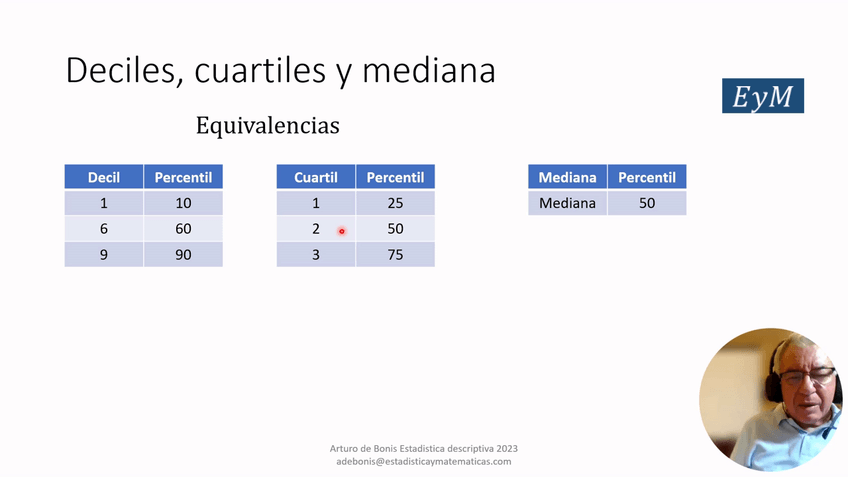 Deciles, cuartiles y mediana

EyM

Equivalencias

| Decil | Percentil |
|---|---|
| 1 | 10 |
| 6 | 60 |
| 9 | 90 |

| Cuartil | Percentil |
|---|---|
| 1 | 25 |
| 2 | 50 |
| 3 | 75 |

| Mediana | Percentil |
|---|---|
| Mediana | 50 |

Arturo de Bonis Estadistica descriptiva 2023
adebonis@estadisticaymatematicas.com